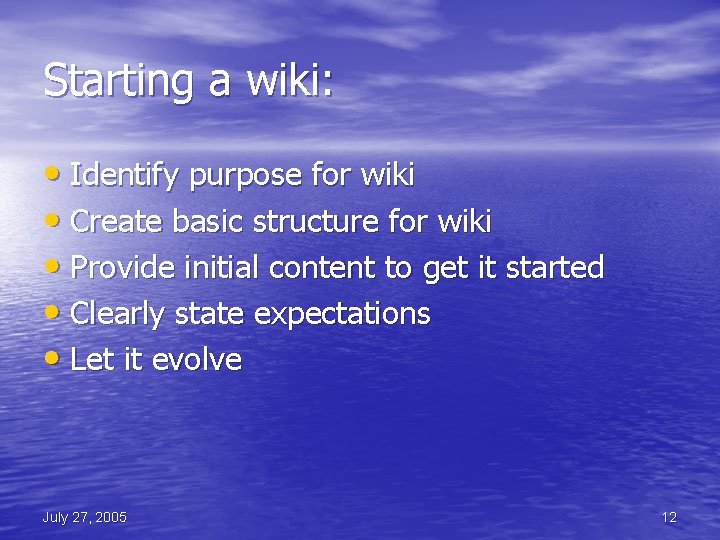 Starting a wiki:

• Identify purpose for wiki
• Create basic structure for wiki
• Provide initial content to get it started
• Clearly state expectations
• Let it evolve

July 27, 2005

12